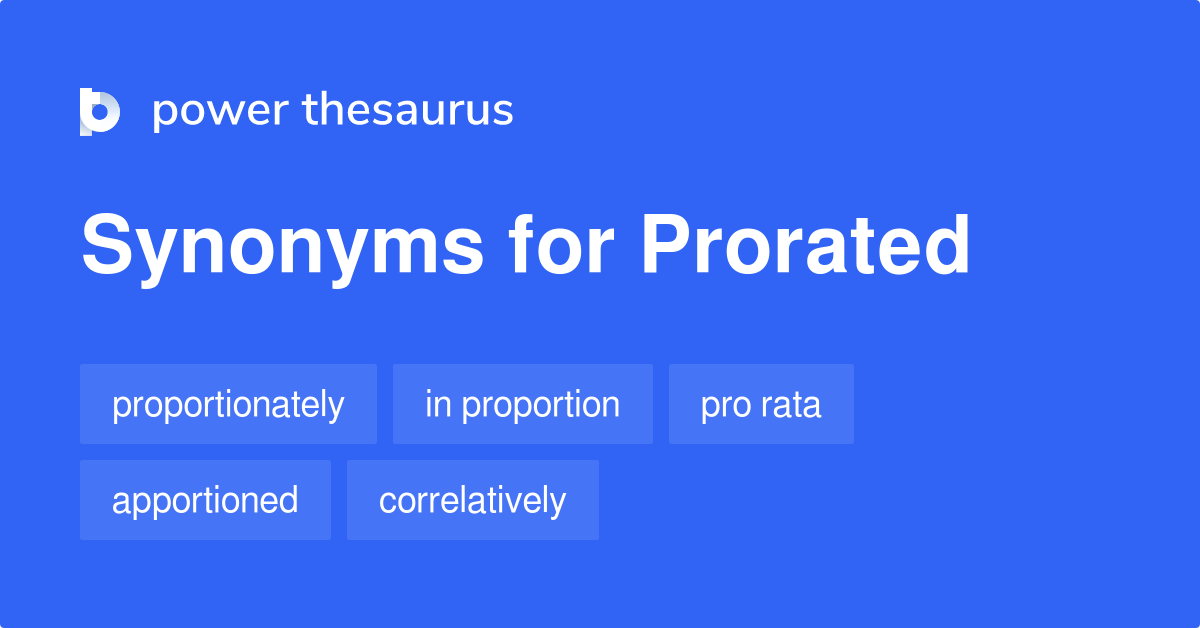 power thesaurus

Synonyms for Prorated

proportionately

in proportion

pro rata

apportioned

correlatively